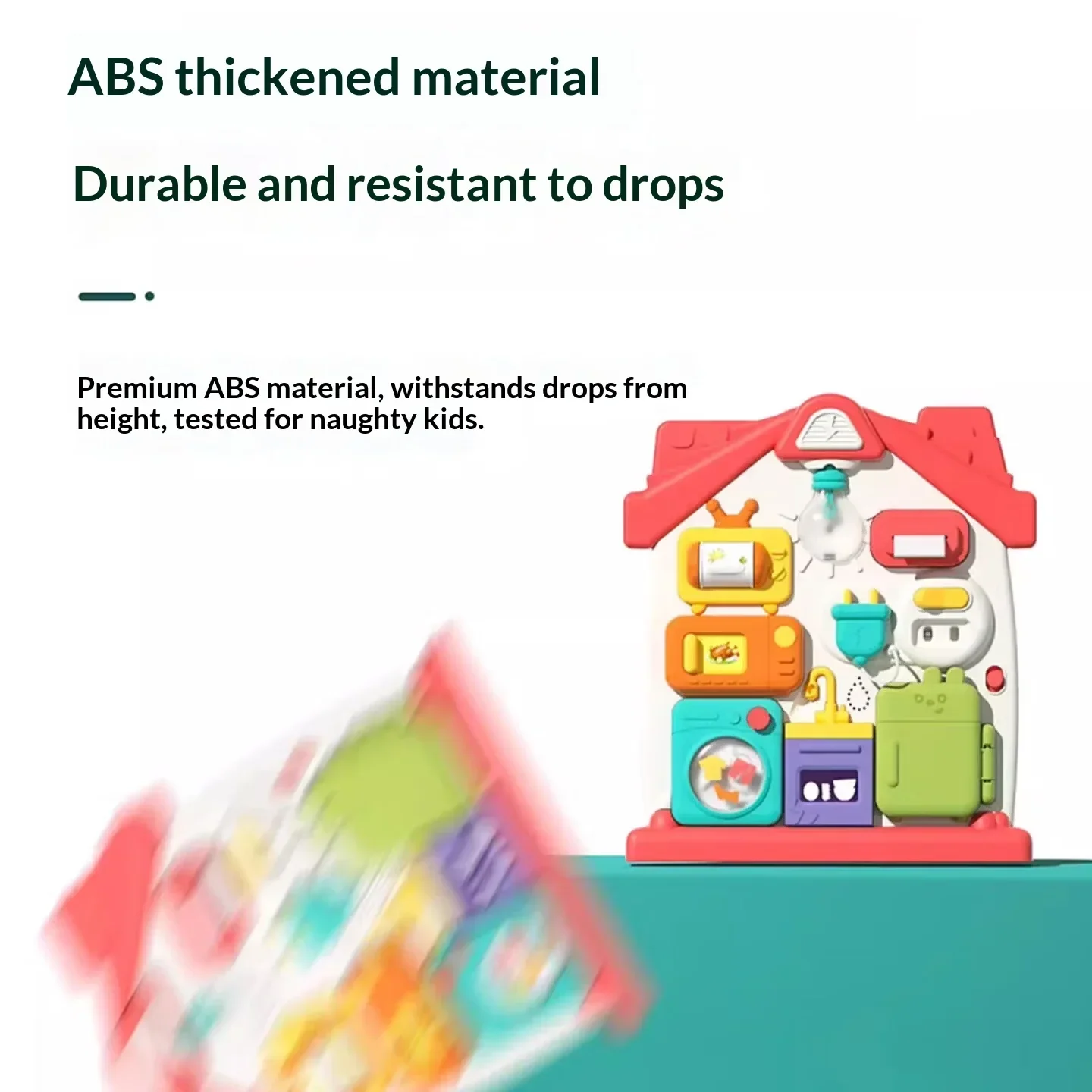 ABS thickened material

Durable and resistant to drops

Premium ABS material, withstands drops from height, tested for naughty kids.